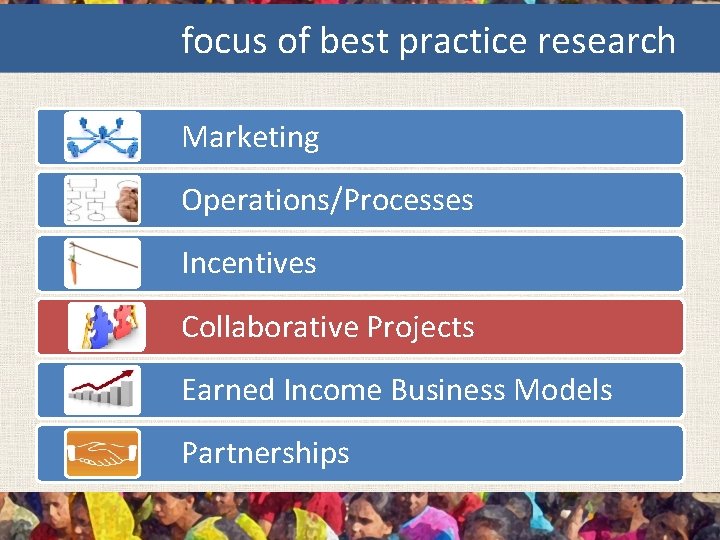 focus of best practice research

Marketing

Operations/Processes

Incentives

Collaborative Projects

Earned Income Business Models

Partnerships